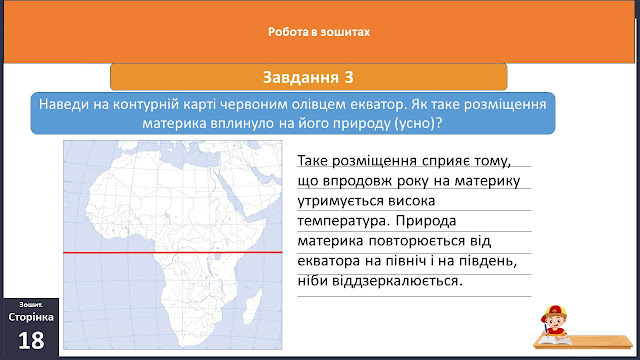 Робота в зошитах

Завдання 3

Наведи на контурній карті червоним олівцем екватор. Як таке розміщення материка вплинуло на його природу (усно)?

Таке розміщення сприяє тому, що впродовж року на материку утримується висока температура. Природа материка повторюється від екватора на північ і на південь, ніби віддзеркалюється.

Зошит.
Сторінка
18